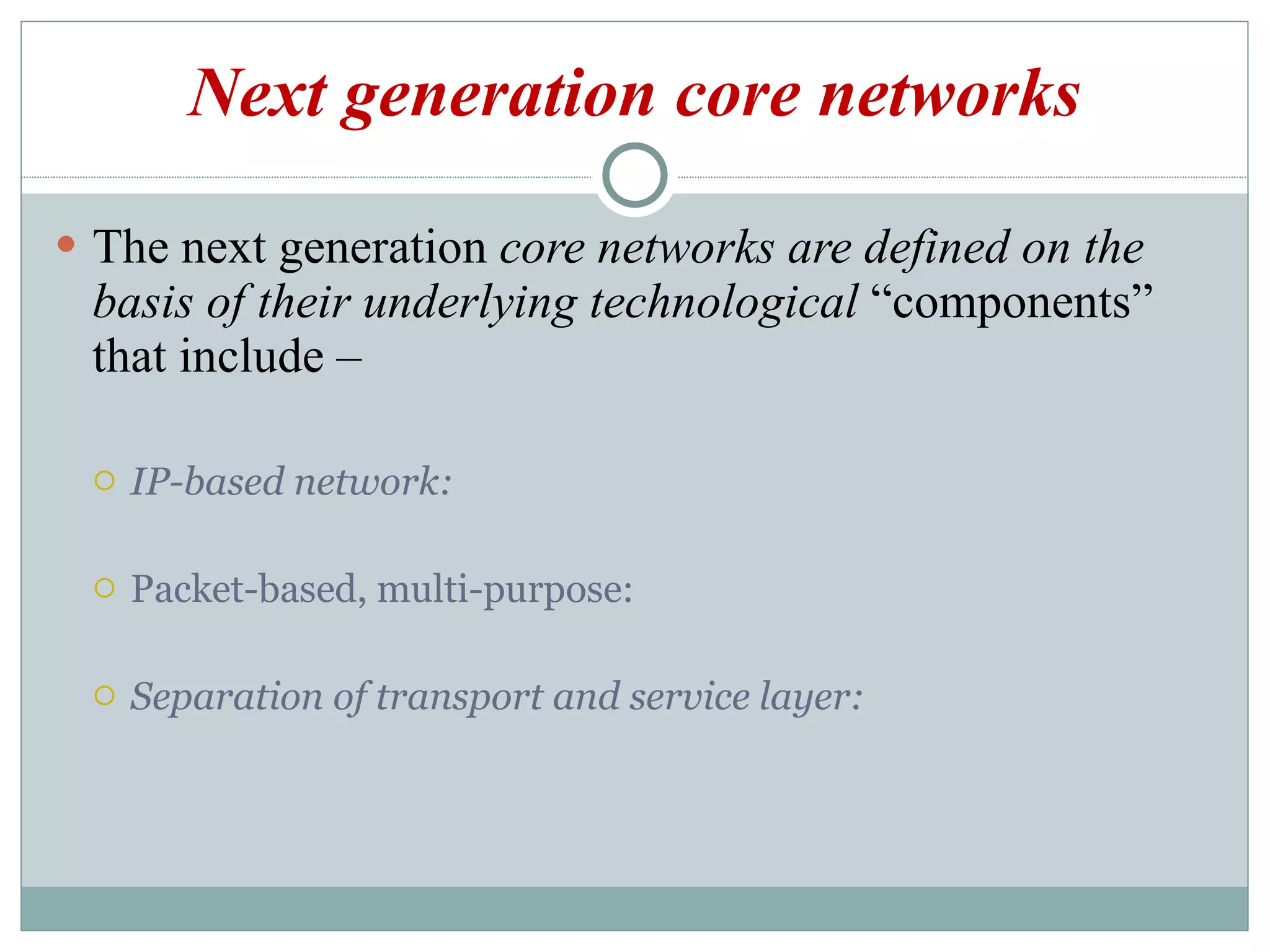 Next generation core networks

The next generation core networks are defined on the basis of their underlying technological “components” that include –

IP-based network:

Packet-based, multi-purpose:

Separation of transport and service layer: